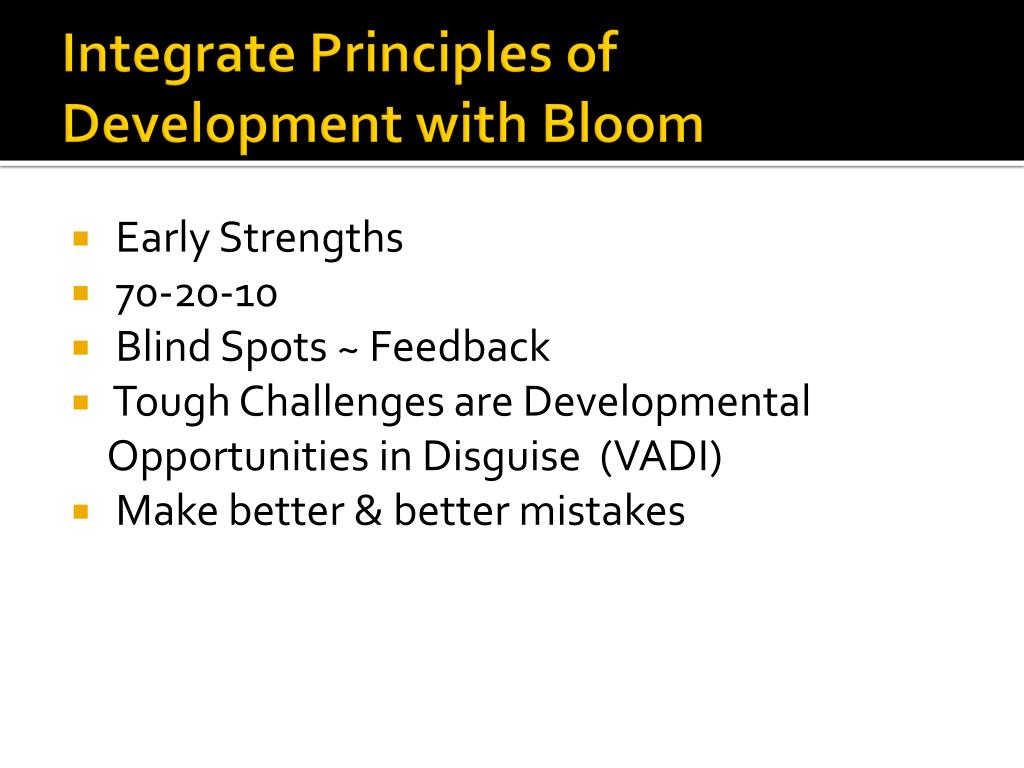 Integrate Principles of Development with Bloom

- Early Strengths
- 70-20-10
- Blind Spots ~ Feedback
- Tough Challenges are Developmental Opportunities in Disguise (VADI)
- Make better & better mistakes